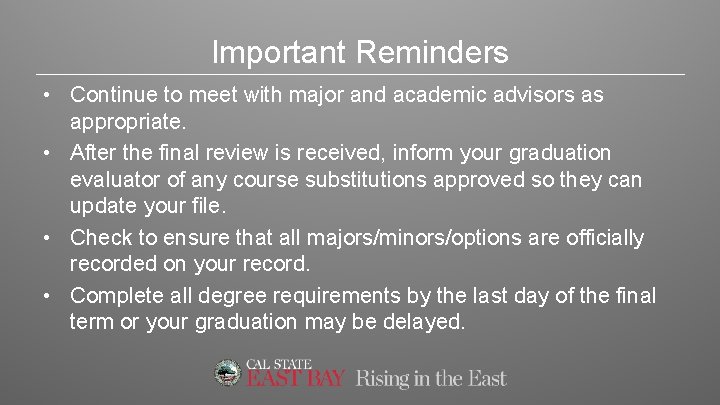 Important Reminders

• Continue to meet with major and academic advisors as appropriate.

• After the final review is received, inform your graduation evaluator of any course substitutions approved so they can update your file.

• Check to ensure that all majors/minors/options are officially recorded on your record.

• Complete all degree requirements by the last day of the final term or your graduation may be delayed.

CAL STATE EAST BAY Rising in the East